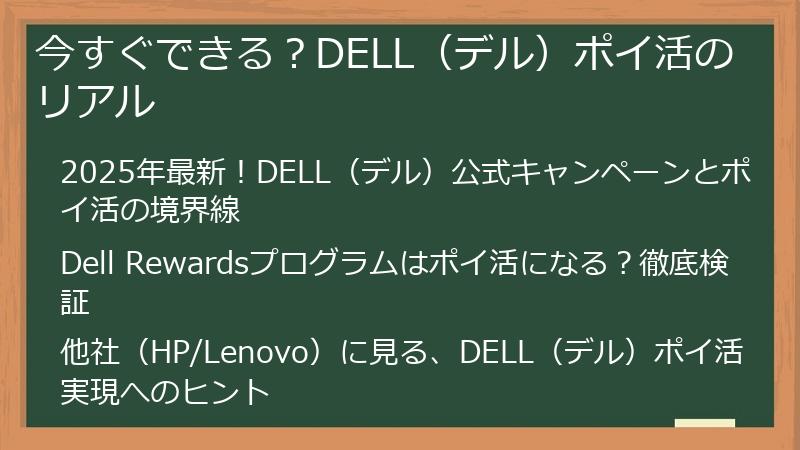 今すぐできる？DELL（デル）ポイ活のリアル

2025年最新！DELL（デル）公式キャンペーンとポイ活の境界線

Dell Rewardsプログラムはポイ活になる？徹底検証

他社（HP/Lenovo）に見る、DELL（デル）ポイ活実現へのヒント